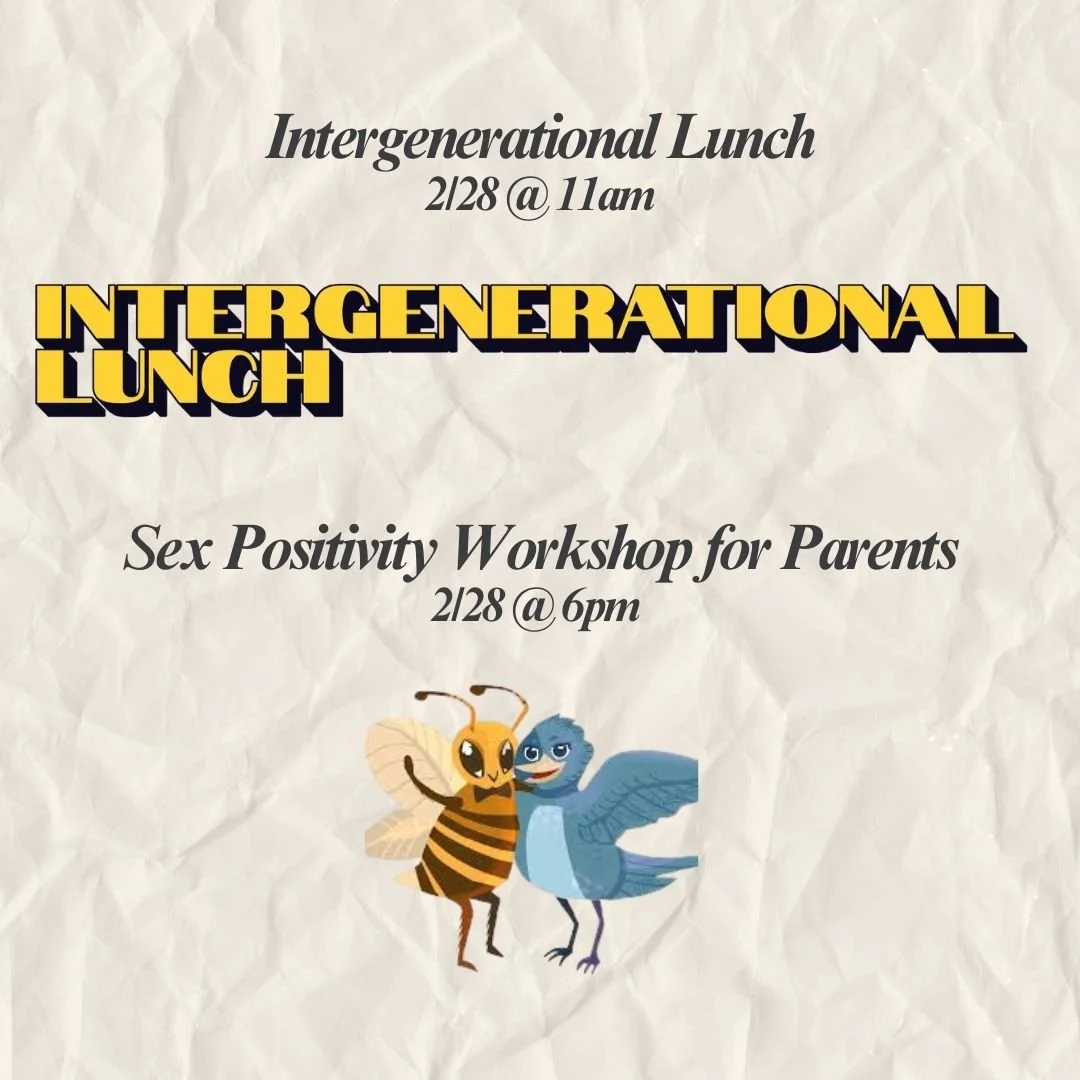 Intergenerational Lunch
2/28 @ 11am

INTERGENERATIONAL LUNCH

Sex Positivity Workshop for Parents
2/28 @ 6pm